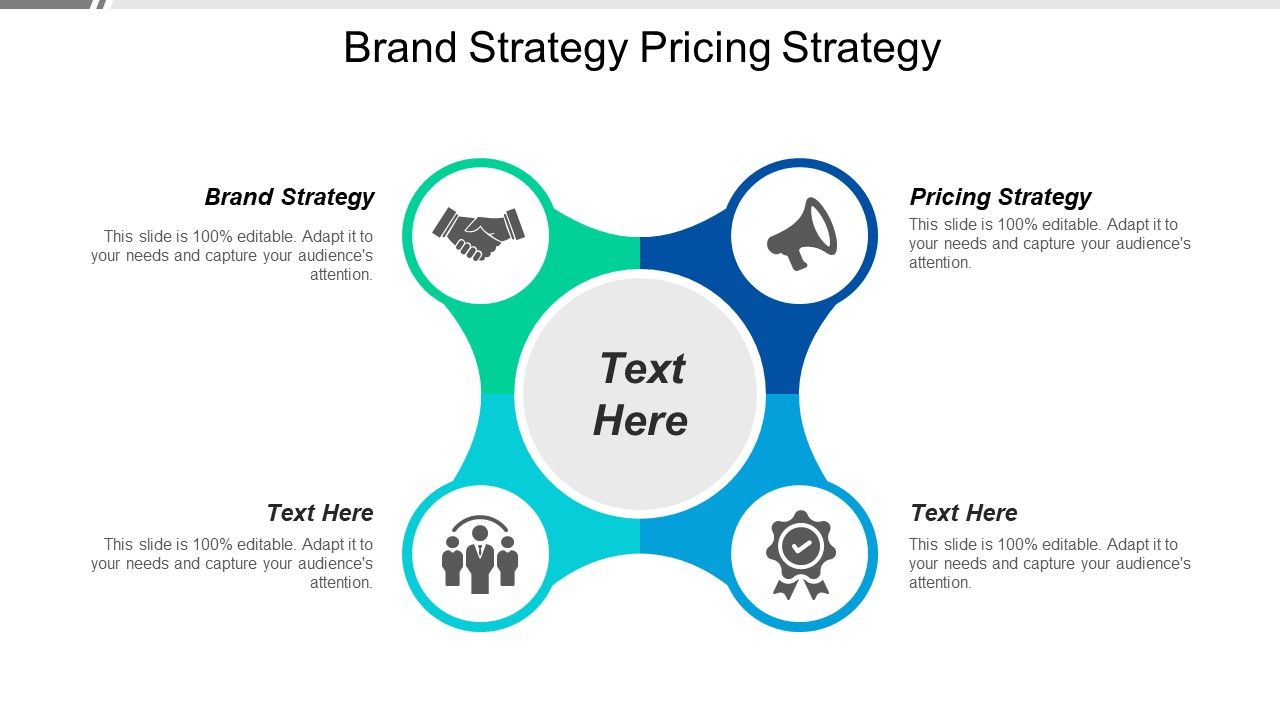 Brand Strategy Pricing Strategy

Brand Strategy
This slide is 100% editable. Adapt it to your needs and capture your audience's attention.

Pricing Strategy
This slide is 100% editable. Adapt it to your needs and capture your audience's attention.

Text Here

Text Here
This slide is 100% editable. Adapt it to your needs and capture your audience's attention.

Text Here
This slide is 100% editable. Adapt it to your needs and capture your audience's attention.